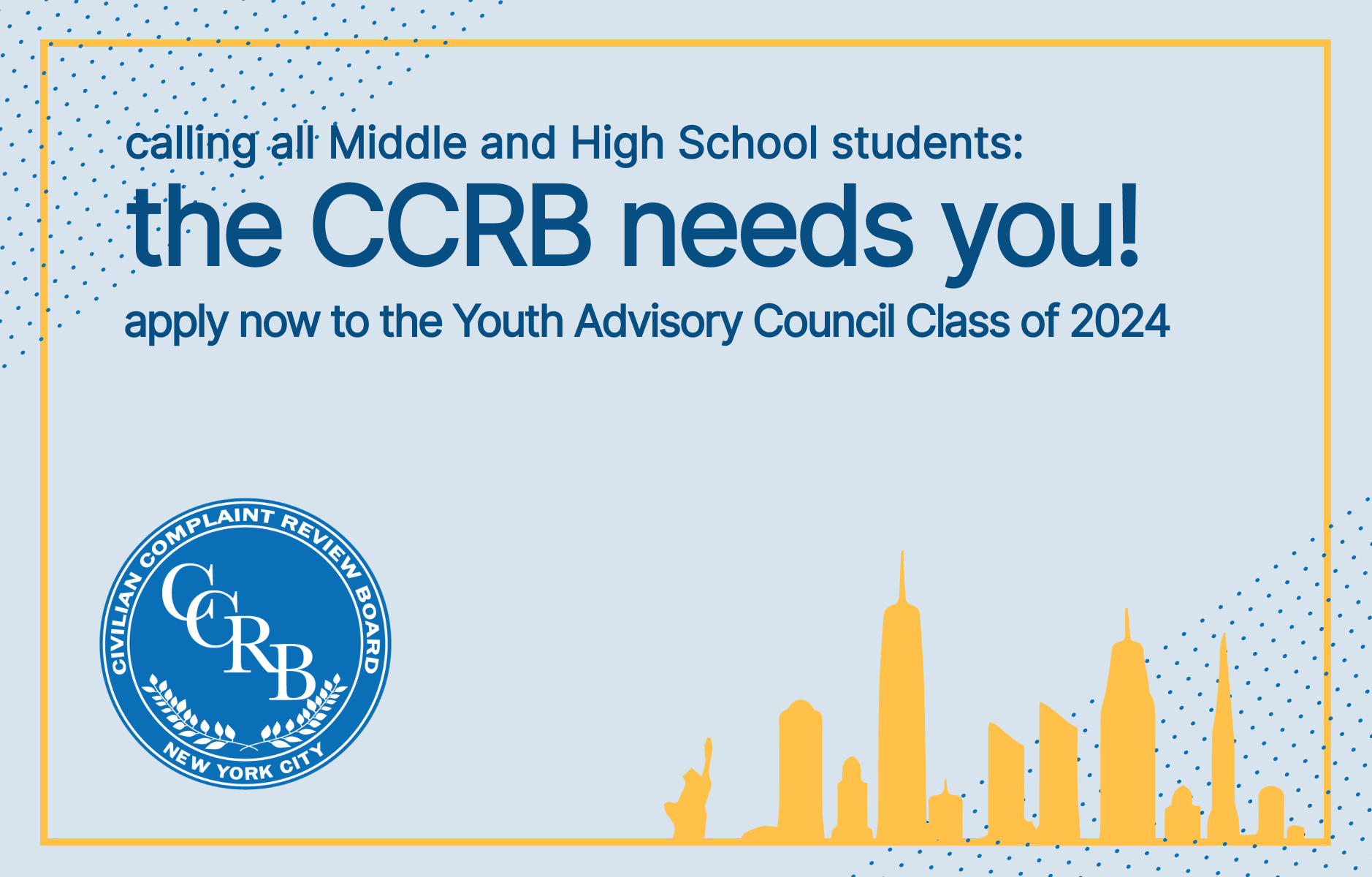 calling all Middle and High School students:

the CCRB needs you!

apply now to the Youth Advisory Council Class of 2024

CIVILIAN COMPLAINT REVIEW BOARD
CCRB
NEW YORK CITY